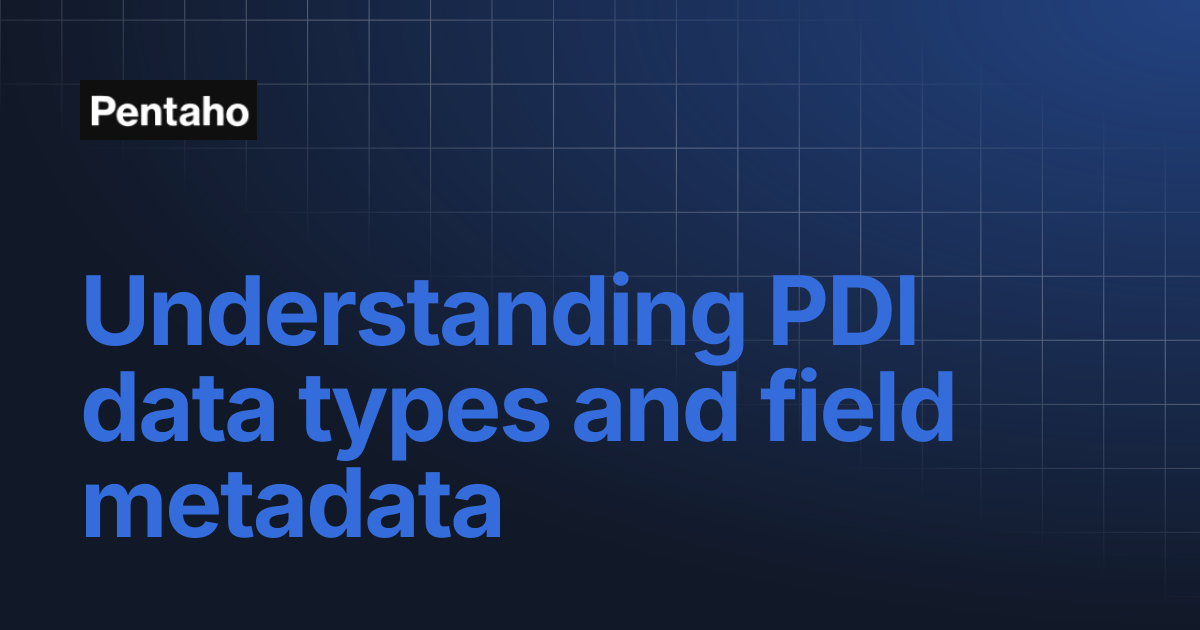 Pentaho

Understanding PDI data types and field metadata